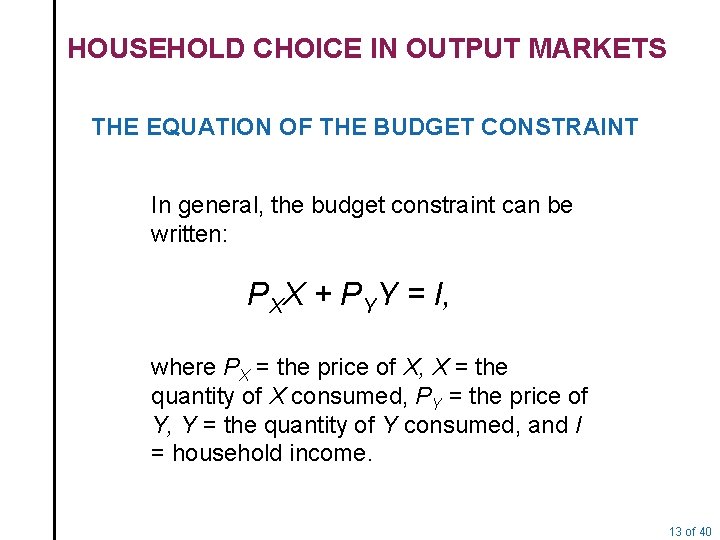 HOUSEHOLD CHOICE IN OUTPUT MARKETS

THE EQUATION OF THE BUDGET CONSTRAINT

In general, the budget constraint can be written:

$P_X X + P_Y Y = I,$

where $P_X$ = the price of $X$, $X$ = the quantity of $X$ consumed, $P_Y$ = the price of $Y$, $Y$ = the quantity of $Y$ consumed, and $I$ = household income.

13 of 40